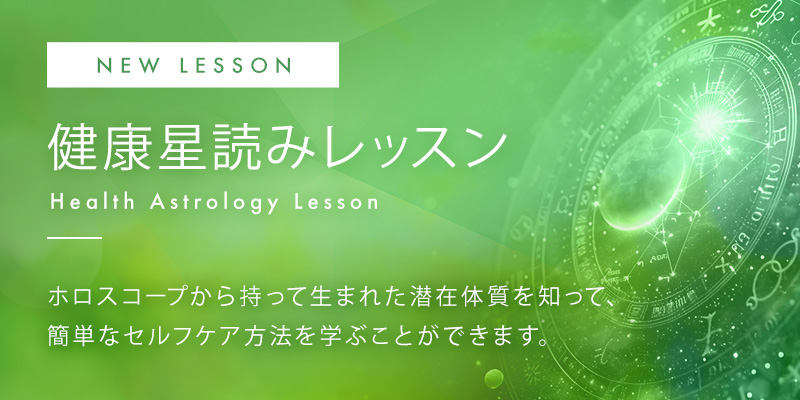 NEW LESSON

健康星読みレッスン

Health Astrology Lesson

ホロスコープから持って生まれた潜在体質を知って、簡単なセルフケア方法を学ぶことができます。